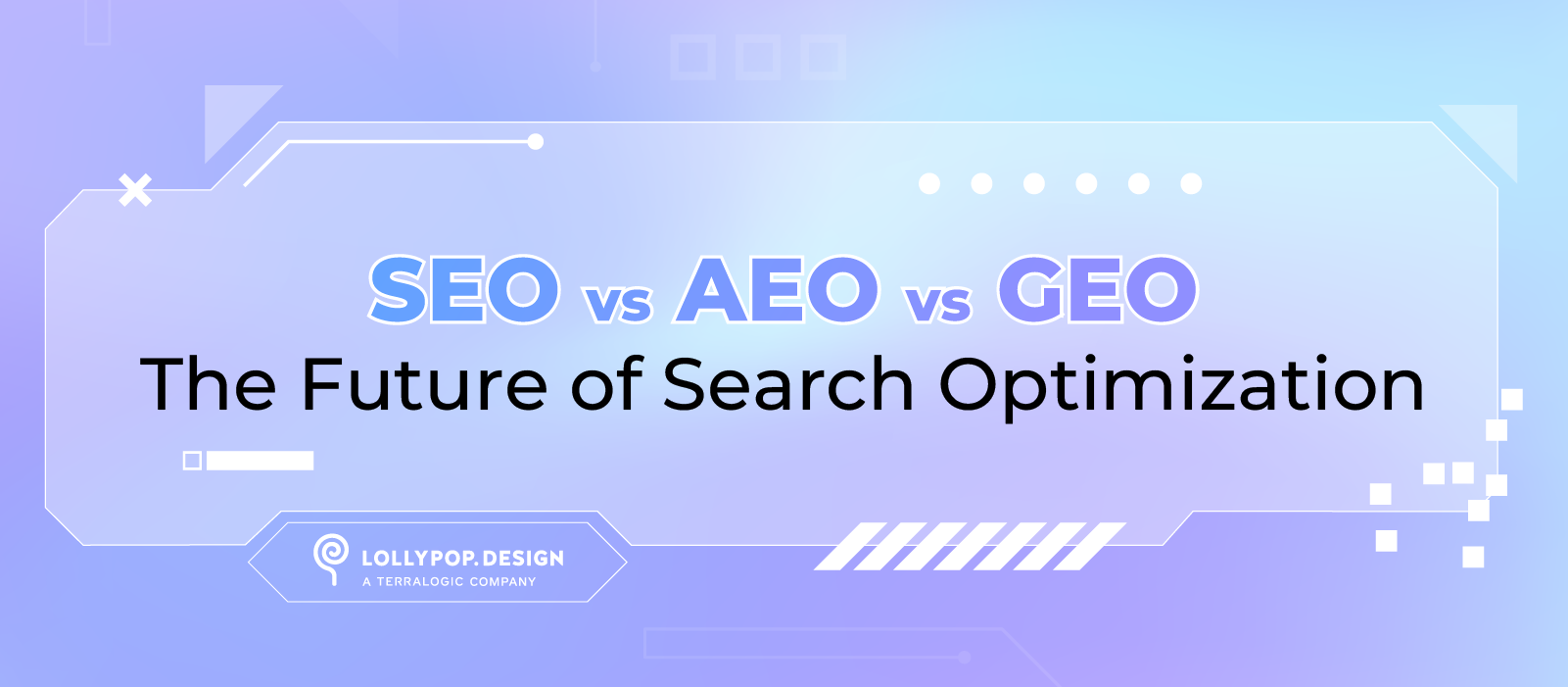 SEO vs AEO vs GEO
The Future of Search Optimization

LOLLYPOP.DESIGN
A TERRALOGIC COMPANY